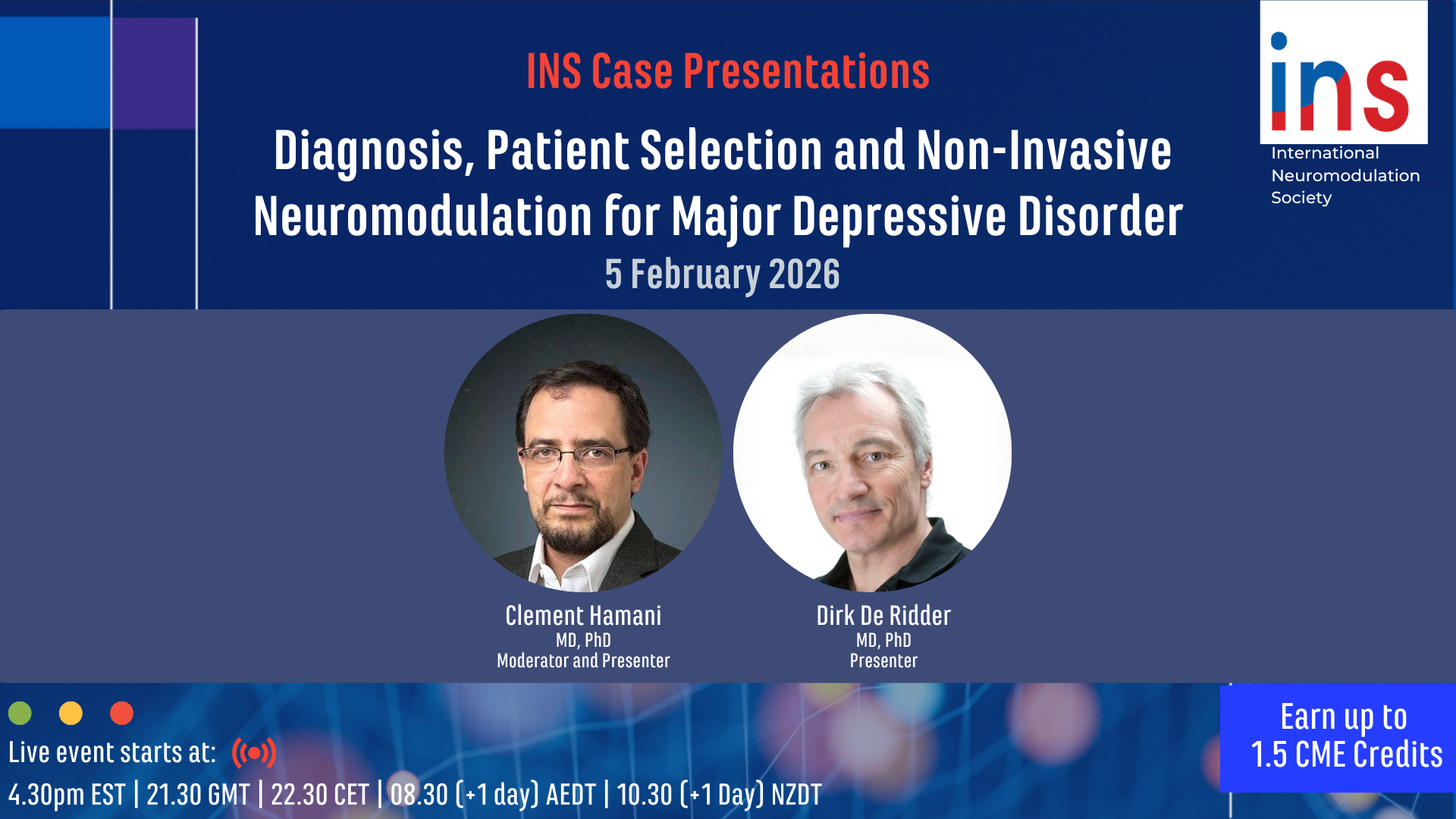 INS Case Presentations

Diagnosis, Patient Selection and Non-Invasive Neuromodulation for Major Depressive Disorder

5 February 2026

ins
International Neuromodulation Society

Clement Hamani
MD, PhD
Moderator and Presenter

Dirk De Ridder
MD, PhD
Presenter

Live event starts at:

4.30pm EST | 21.30 GMT | 22.30 CET | 08.30 (+1 day) AEDT | 10.30 (+1 Day) NZDT

Earn up to 1.5 CME Credits